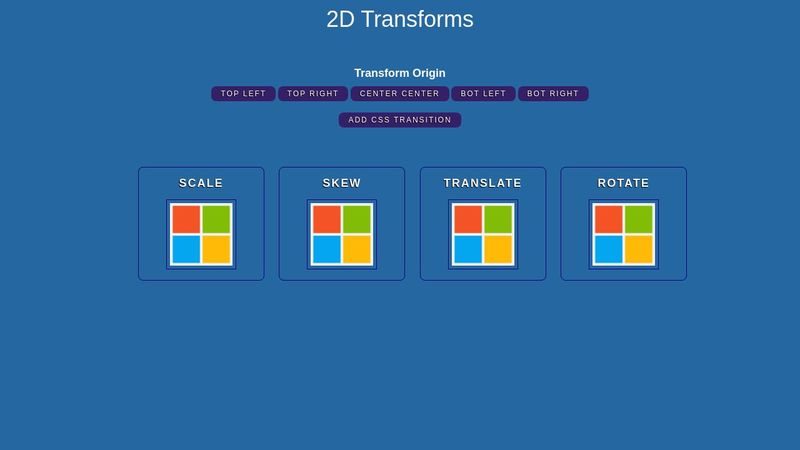 2D Transforms

Transform Origin

TOP LEFT TOP RIGHT CENTER CENTER BOT LEFT BOT RIGHT

ADD CSS TRANSITION

SCALE

SKEW

TRANSLATE

ROTATE